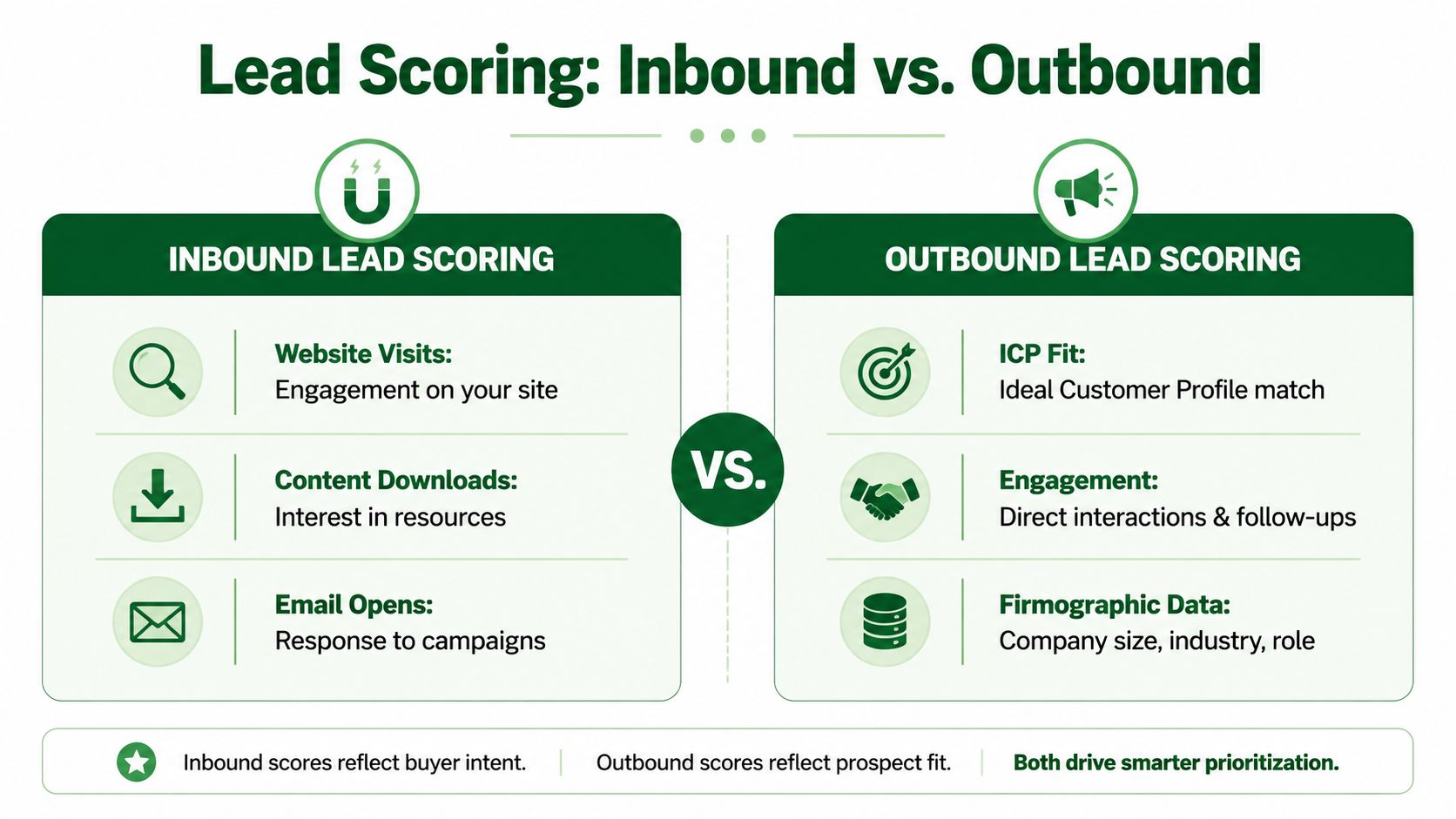 Lead Scoring: Inbound vs. Outbound

INBOUND LEAD SCORING

Website Visits:
Engagement on your site

Content Downloads:
Interest in resources

Email Opens:
Response to campaigns

VS.

OUTBOUND LEAD SCORING

ICP Fit:
Ideal Customer Profile match

Engagement:
Direct interactions & follow-ups

Firmographic Data:
Company size, industry, role

Inbound scores reflect buyer intent. | Outbound scores reflect prospect fit. | Both drive smarter prioritization.